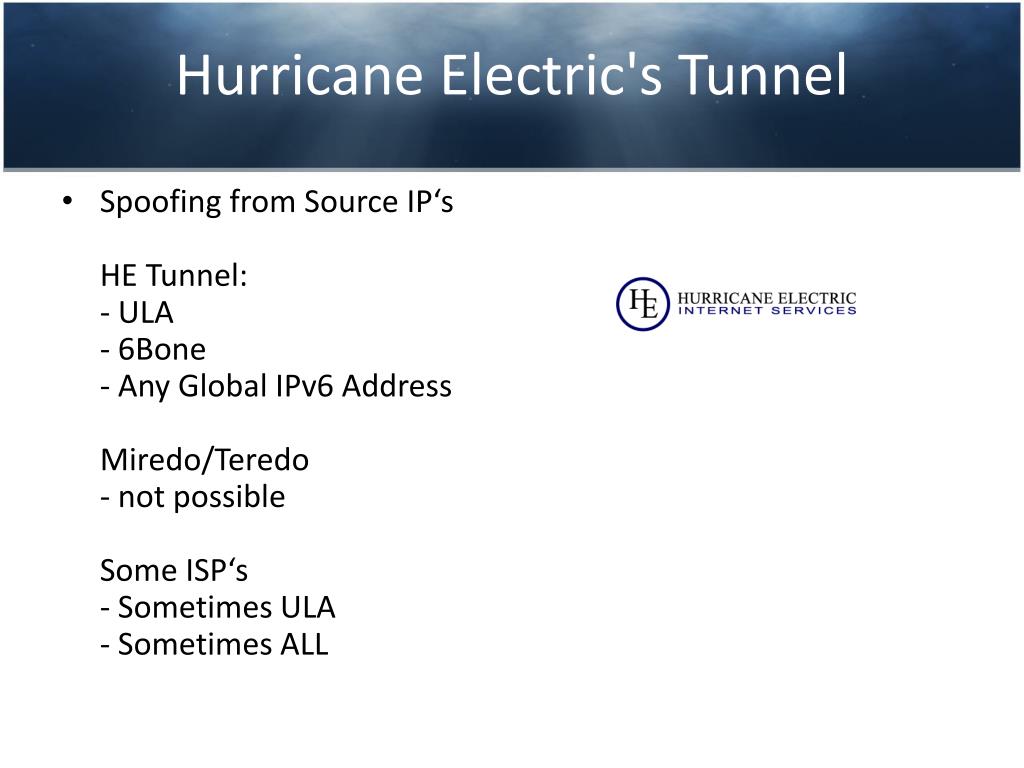 Hurricane Electric's Tunnel

• Spoofing from Source IP‘s

HE Tunnel:
- ULA
- 6Bone
- Any Global IPv6 Address

Miredo/Teredo
- not possible

Some ISP‘s
- Sometimes ULA
- Sometimes ALL

HE HURRICANE ELECTRIC INTERNET SERVICES